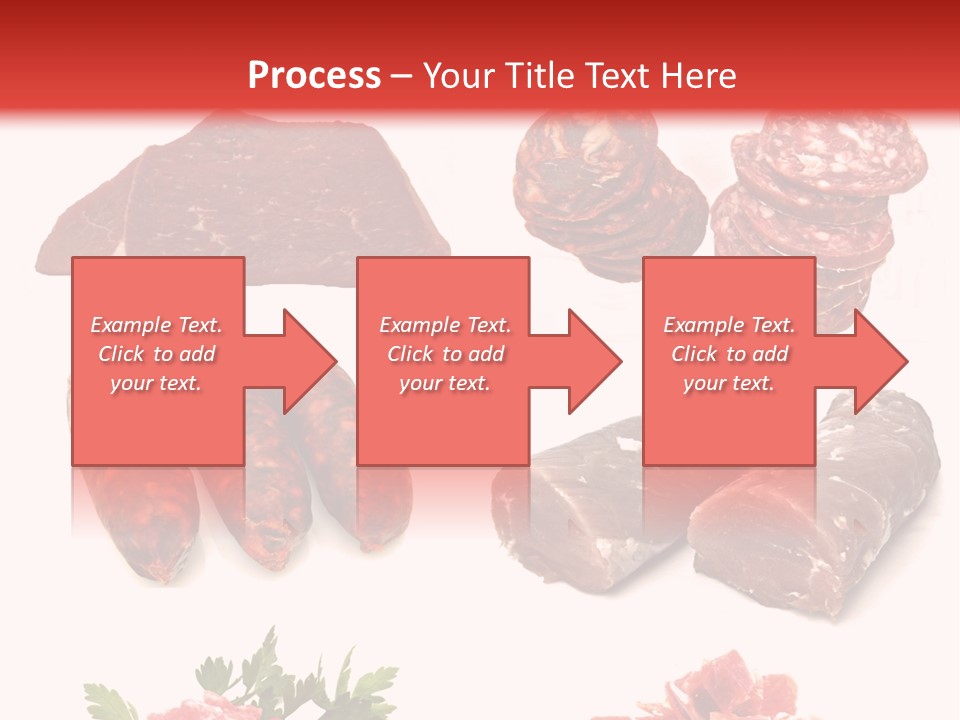 Process – Your Title Text Here

Example Text. Click to add your text.

Example Text. Click to add your text.

Example Text. Click to add your text.